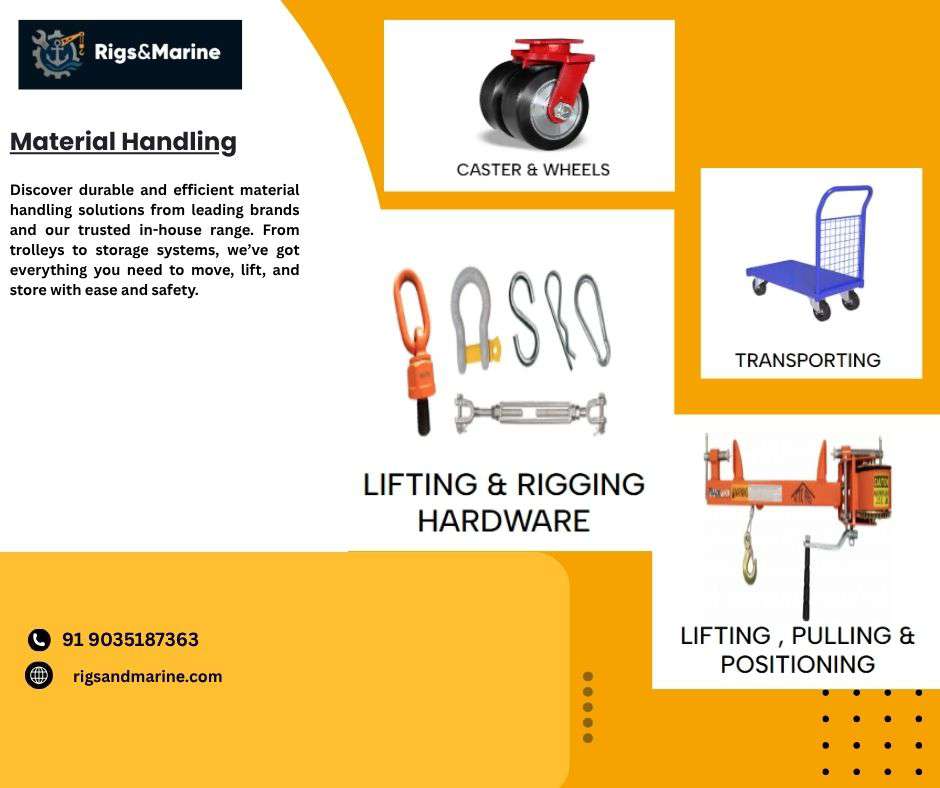 Rigs&Marine

Material Handling

Discover durable and efficient material handling solutions from leading brands and our trusted in-house range. From trolleys to storage systems, we've got everything you need to move, lift, and store with ease and safety.

CASTER & WHEELS

TRANSPORTING

LIFTING & RIGGING HARDWARE

LIFTING , PULLING & POSITIONING

91 9035187363

rigsandmarine.com